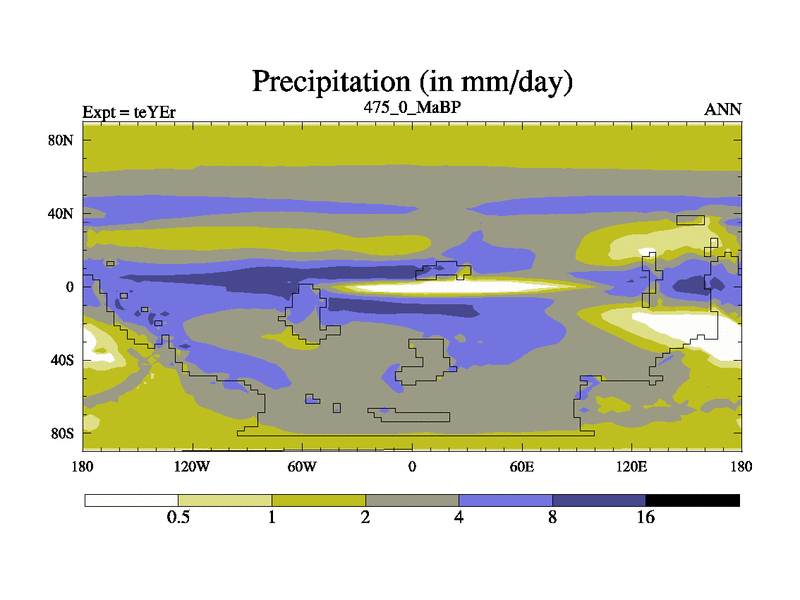 Precipitation (in mm/day)

Expt = teYEr

475_0_MaBP

ANN

80N

40N

0

40S

80S

180

120W

60W

0

60E

120E

180

0.5

1

2

4

8

16